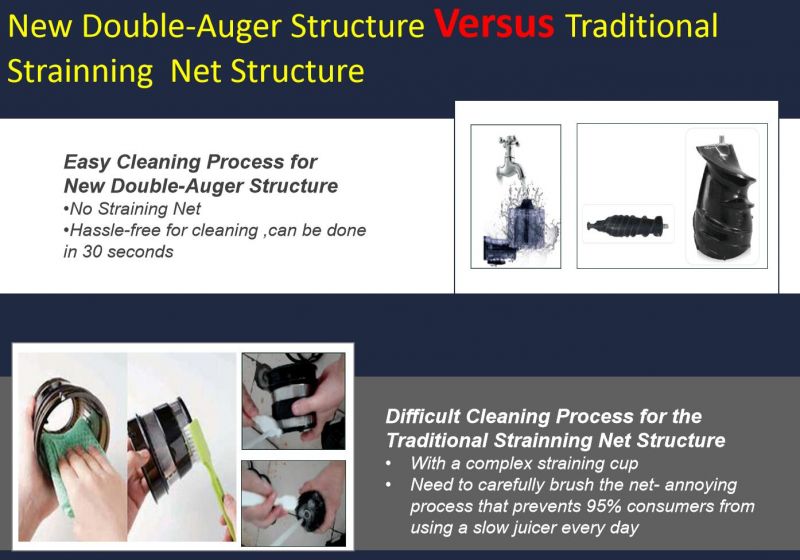 New Double-Auger Structure Versus Traditional Strainning Net Structure

Easy Cleaning Process for New Double-Auger Structure
•No Straining Net
•Hassle-free for cleaning ,can be done in 30 seconds

Difficult Cleaning Process for the Traditional Strainning Net Structure
• With a complex straining cup
• Need to carefully brush the net- annoying process that prevents 95% consumers from using a slow juicer every day